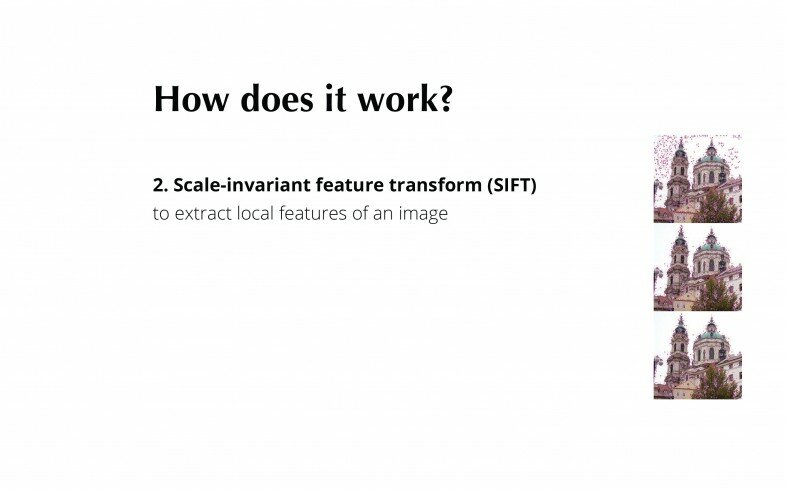 How does it work?

2. Scale-invariant feature transform (SIFT)
to extract local features of an image